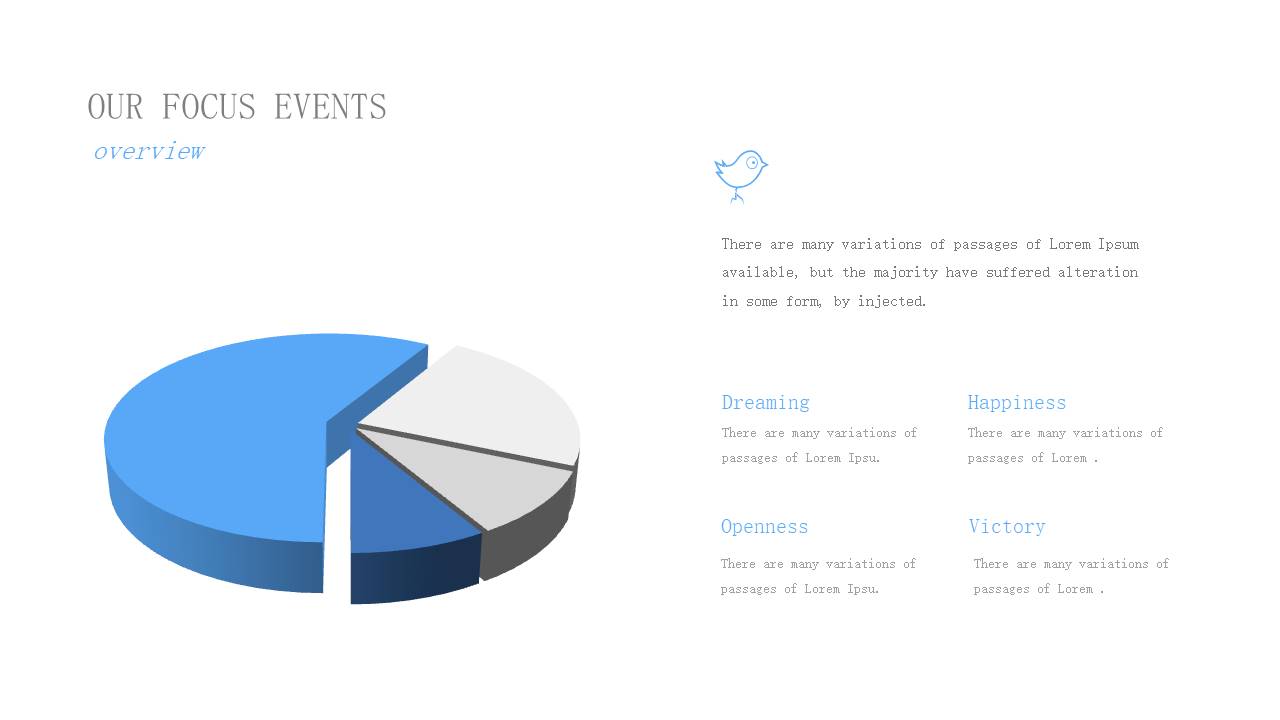 OUR FOCUS EVENTS
overview

There are many variations of passages of Lorem Ipsum available, but the majority have suffered alteration in some form, by injected.

Dreaming
There are many variations of passages of Lorem Ipsu.

Happiness
There are many variations of passages of Lorem .

Openness
There are many variations of passages of Lorem Ipsu.

Victory
There are many variations of passages of Lorem .